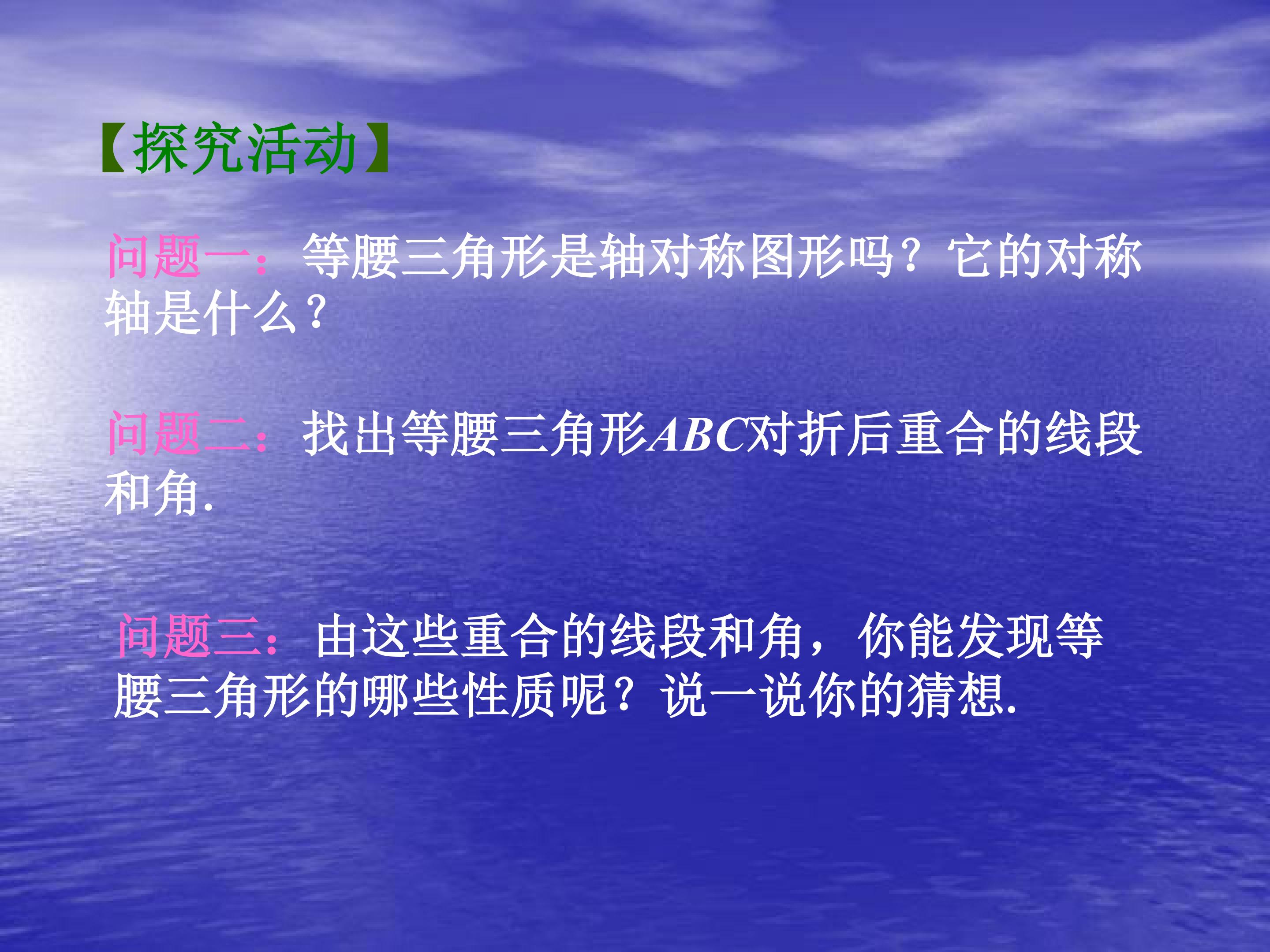 【探究活动】

问题一：等腰三角形是轴对称图形吗？它的对称轴是什么？

问题二：找出等腰三角形$ABC$对折后重合的线段和角.

问题三：由这些重合的线段和角，你能发现等腰三角形的哪些性质呢？说一说你的猜想.